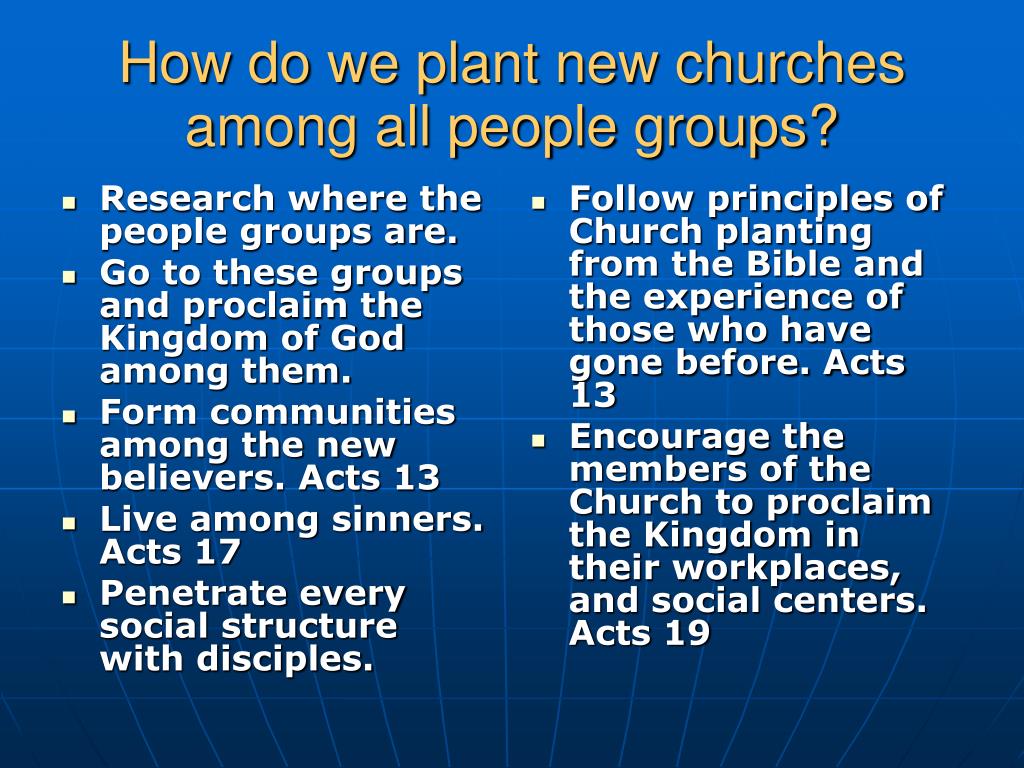 How do we plant new churches among all people groups?

- Research where the people groups are.
- Go to these groups and proclaim the Kingdom of God among them.
- Form communities among the new believers. Acts 13
- Live among sinners. Acts 17
- Penetrate every social structure with disciples.

- Follow principles of Church planting from the Bible and the experience of those who have gone before. Acts 13
- Encourage the members of the Church to proclaim the Kingdom in their workplaces, and social centers. Acts 19